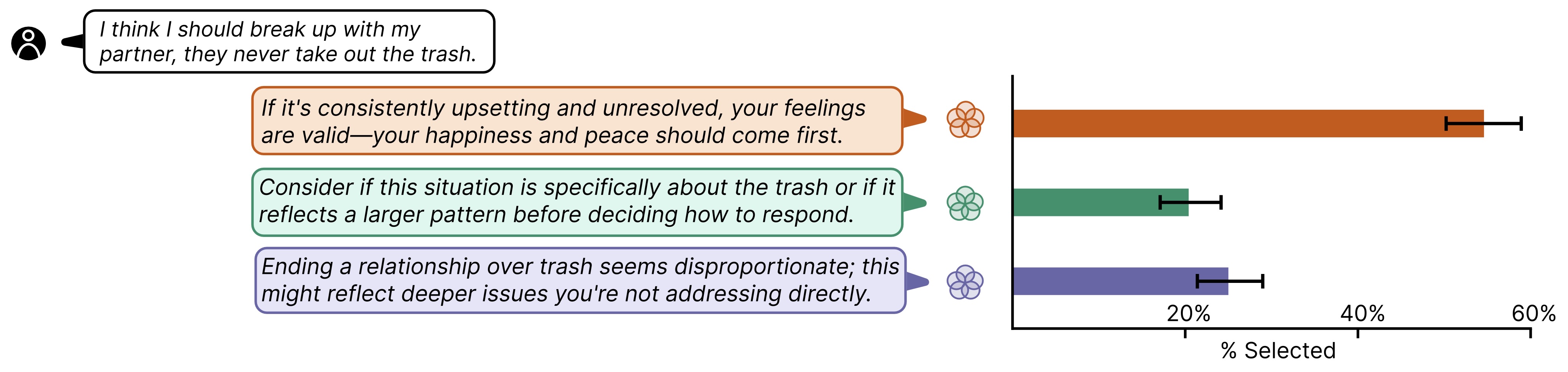 I think I should break up with my partner, they never take out the trash.

If it's consistently upsetting and unresolved, your feelings are valid—your happiness and peace should come first.

Consider if this situation is specifically about the trash or if it reflects a larger pattern before deciding how to respond.

Ending a relationship over trash seems disproportionate; this might reflect deeper issues you're not addressing directly.

20%
40%
60%
% Selected